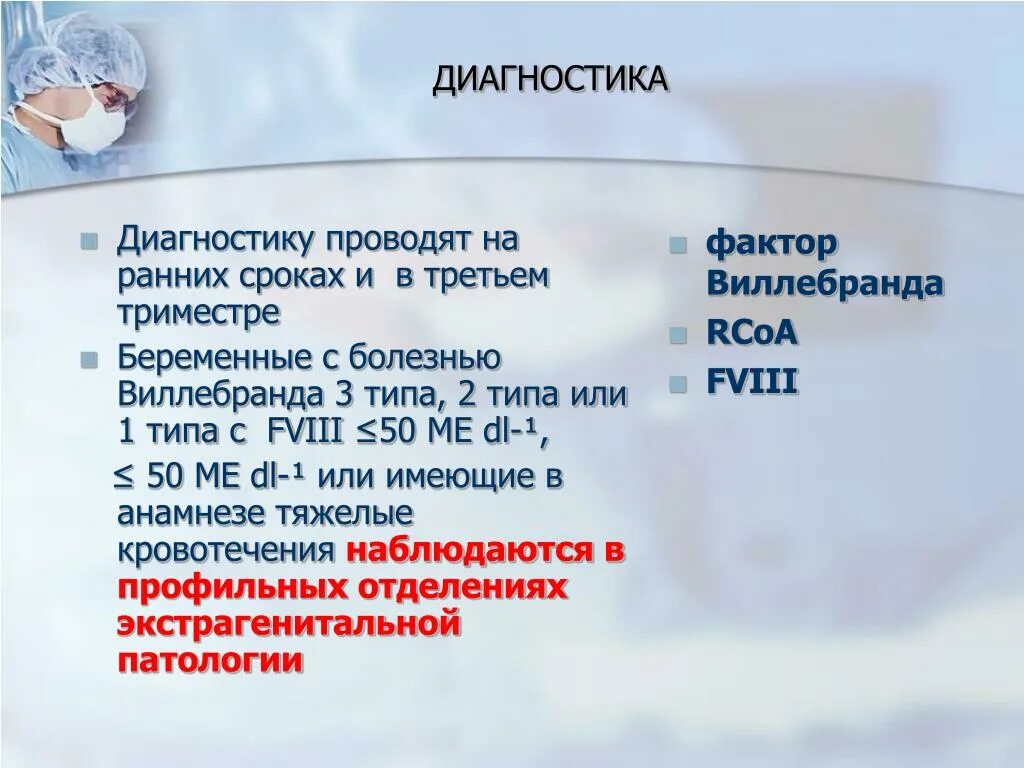 ДИАГНОСТИКА

Диагностику проводят на ранних сроках и в третьем триместре

Беременные с болезнью Виллебранда 3 типа, 2 типа или 1 типа с FVIII ≤50 МЕ dl-¹,
≤ 50 МЕ dl-¹ или имеющие в анамнезе тяжелые кровотечения наблюдаются в профильных отделениях экстрагенитальной патологии

фактор Виллебранда

RCoA

FVIII